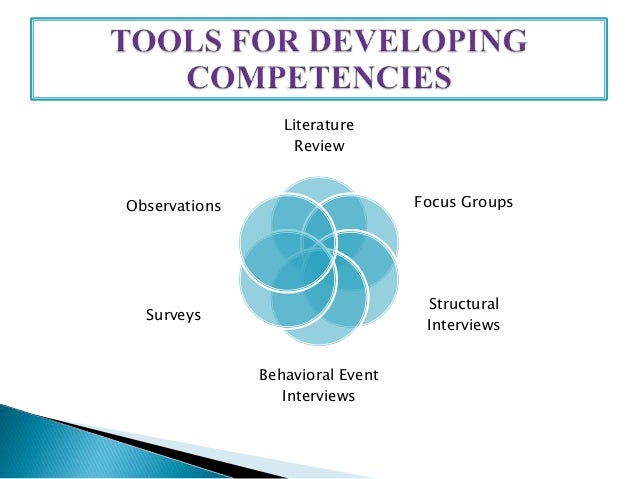 TOOLS FOR DEVELOPING COMPETENCIES

Literature Review

Focus Groups

Structural Interviews

Behavioral Event Interviews

Surveys

Observations